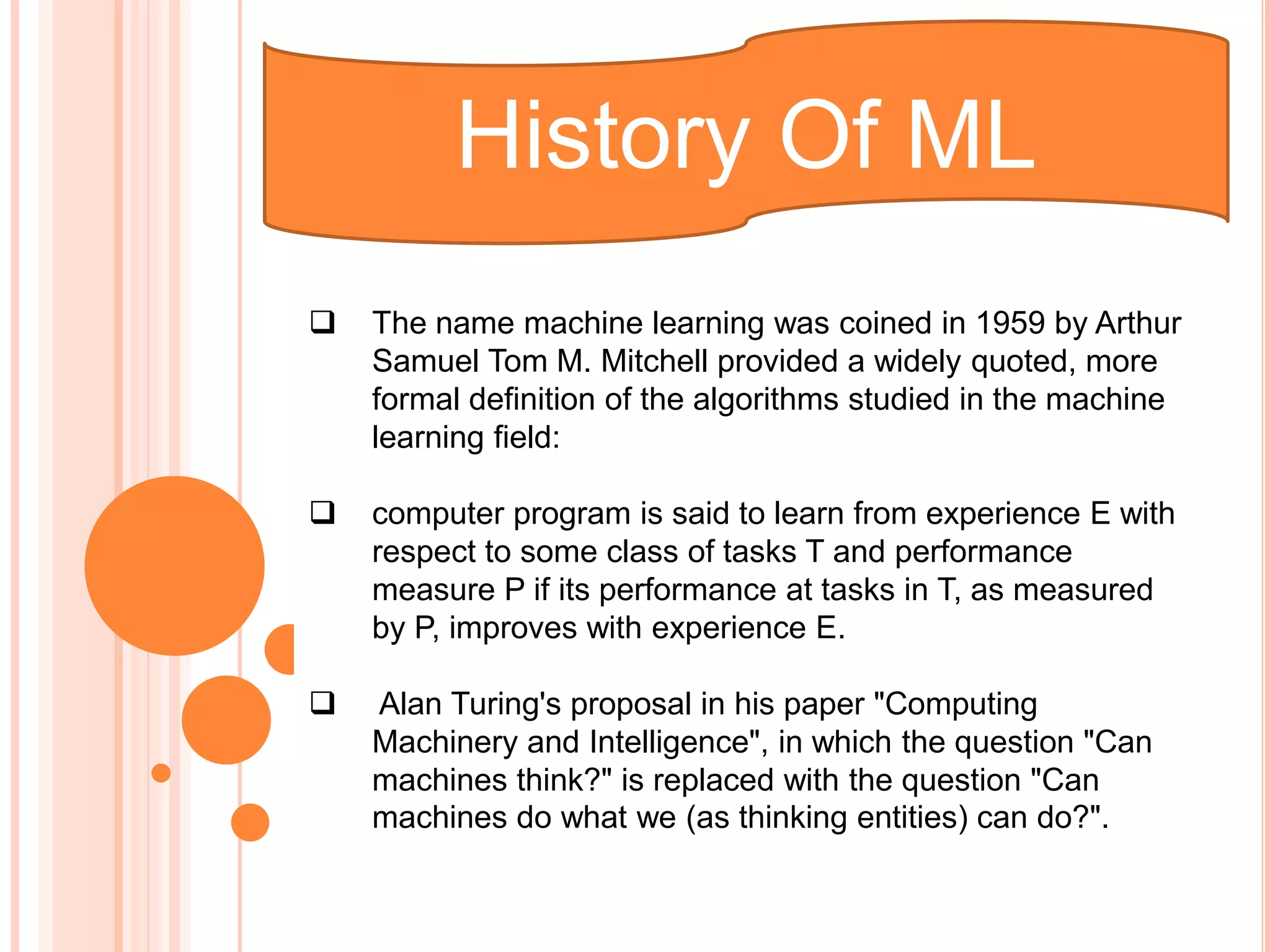 History Of ML

❑ The name machine learning was coined in 1959 by Arthur Samuel Tom M. Mitchell provided a widely quoted, more formal definition of the algorithms studied in the machine learning field:

❑ computer program is said to learn from experience E with respect to some class of tasks T and performance measure P if its performance at tasks in T, as measured by P, improves with experience E.

❑ Alan Turing's proposal in his paper "Computing Machinery and Intelligence", in which the question "Can machines think?" is replaced with the question "Can machines do what we (as thinking entities) can do?".